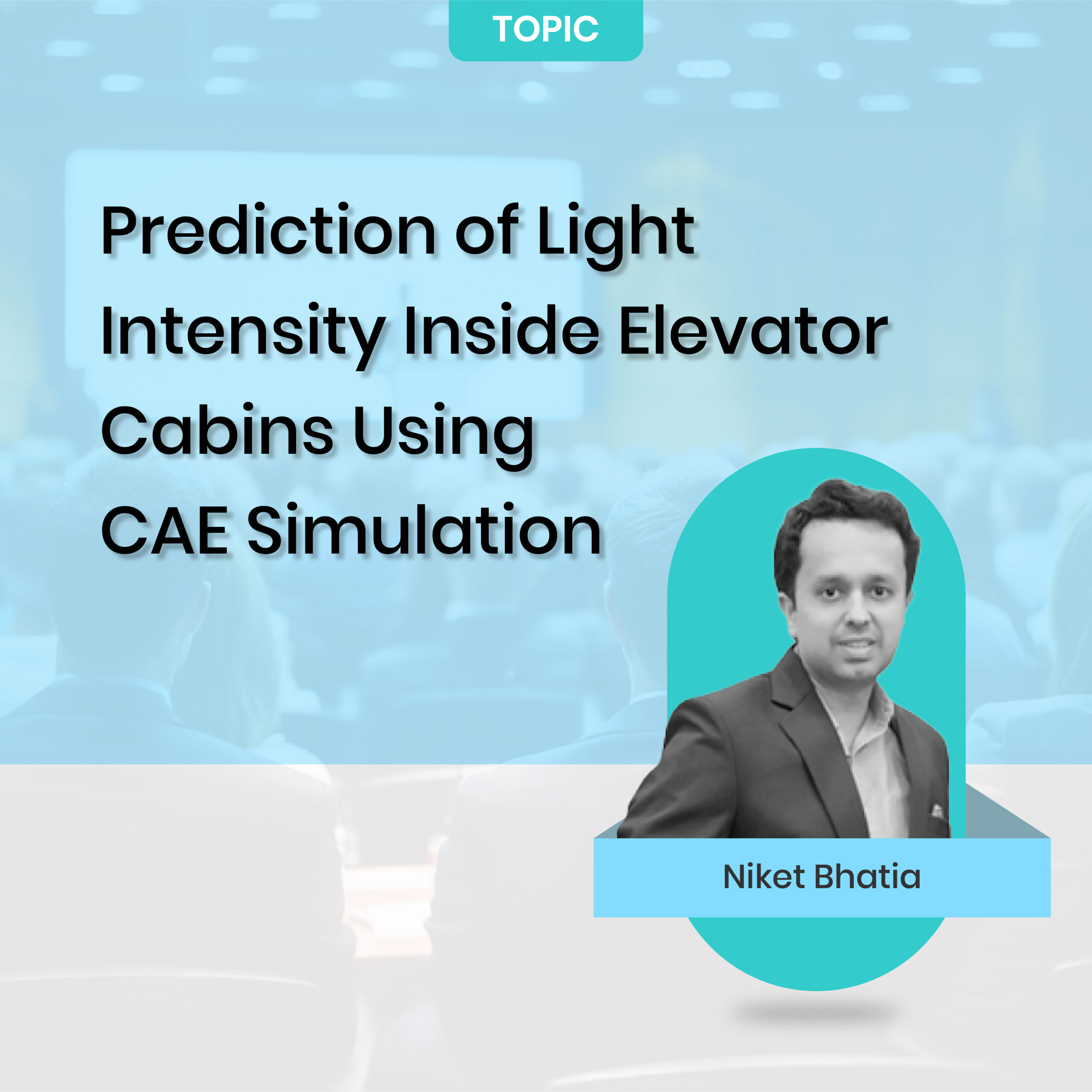 TOPIC

Prediction of Light Intensity Inside Elevator Cabins Using CAE Simulation

Niket Bhatia